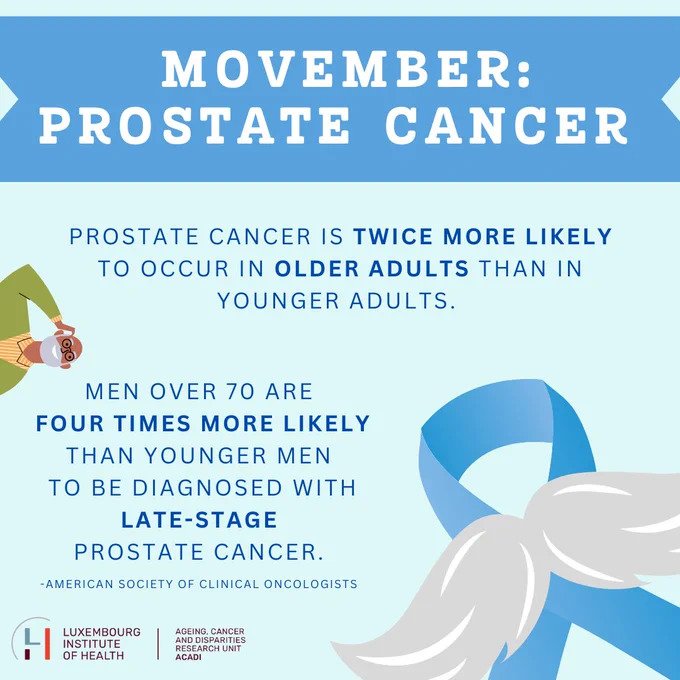 MOVEMBER:
PROSTATE CANCER

PROSTATE CANCER IS TWICE MORE LIKELY TO OCCUR IN OLDER ADULTS THAN IN YOUNGER ADULTS.

MEN OVER 70 ARE FOUR TIMES MORE LIKELY THAN YOUNGER MEN TO BE DIAGNOSED WITH LATE-STAGE PROSTATE CANCER.

-AMERICAN SOCIETY OF CLINICAL ONCOLOGISTS

LUXEMBOURG INSTITUTE OF HEALTH

AGEING, CANCER AND DISPARITIES RESEARCH UNIT ACADI